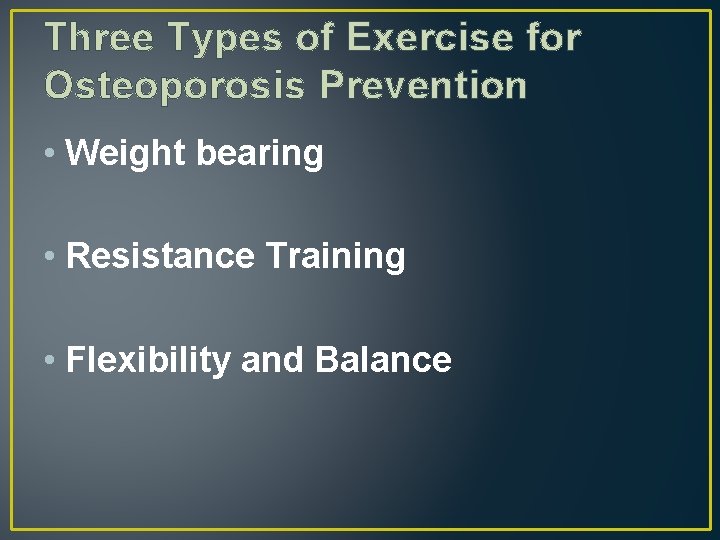 Three Types of Exercise for Osteoporosis Prevention

• Weight bearing

• Resistance Training

• Flexibility and Balance